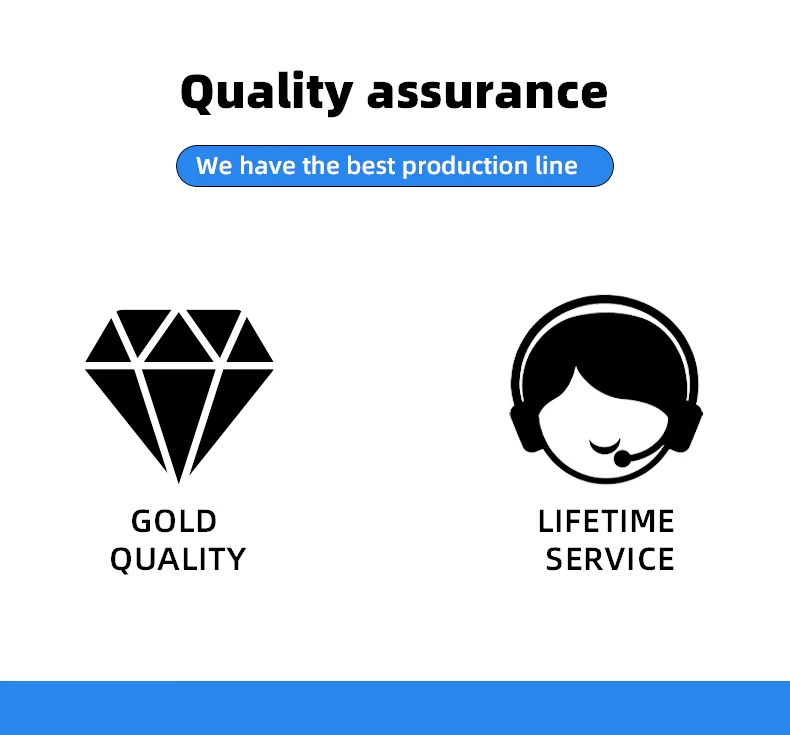 Quality assurance

We have the best production line

GOLD
QUALITY

LIFETIME
SERVICE